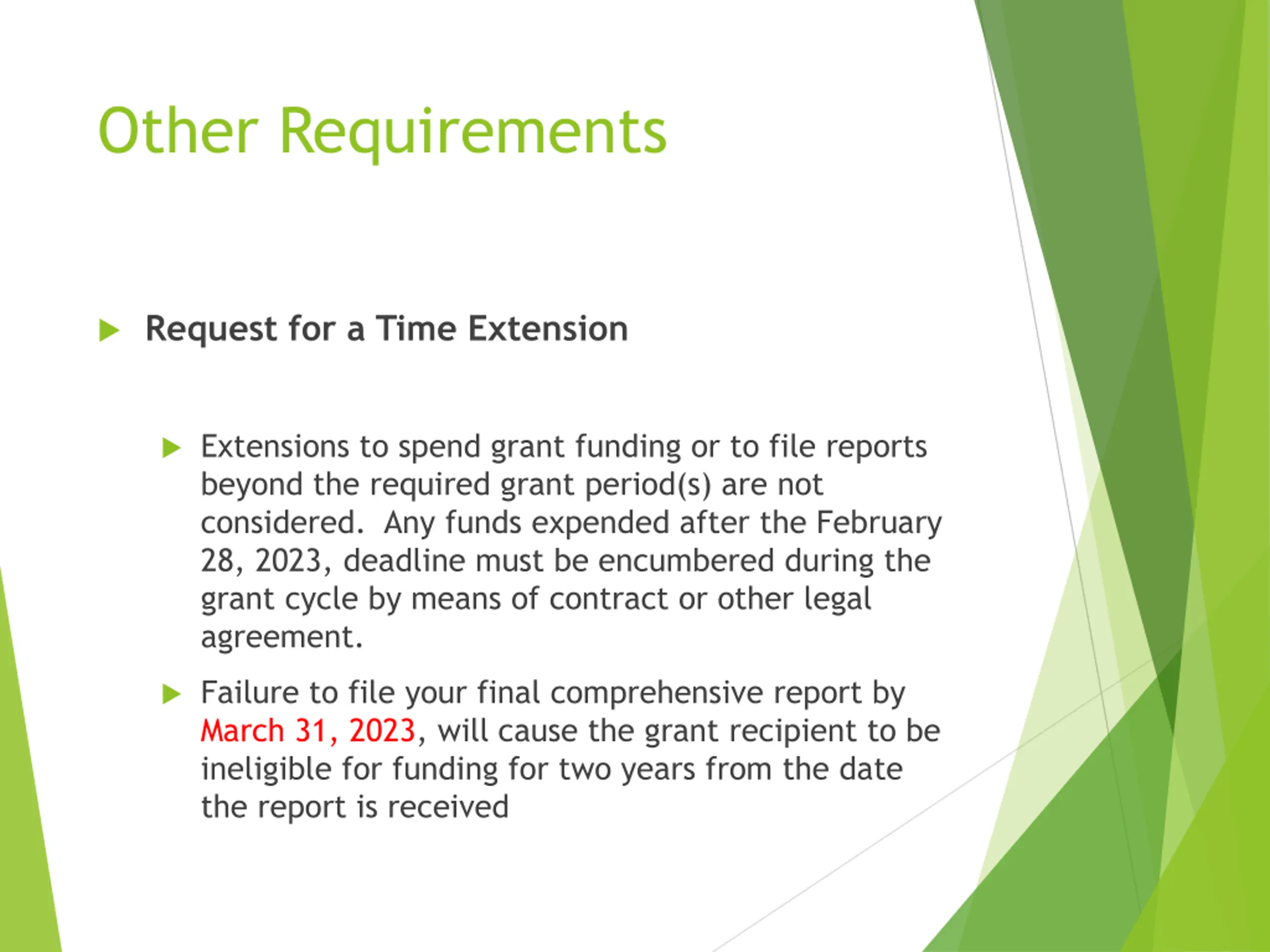 Other Requirements

Request for a Time Extension

Extensions to spend grant funding or to file reports beyond the required grant period(s) are not considered. Any funds expended after the February 28, 2023, deadline must be encumbered during the grant cycle by means of contract or other legal agreement.

Failure to file your final comprehensive report by March 31, 2023, will cause the grant recipient to be ineligible for funding for two years from the date the report is received